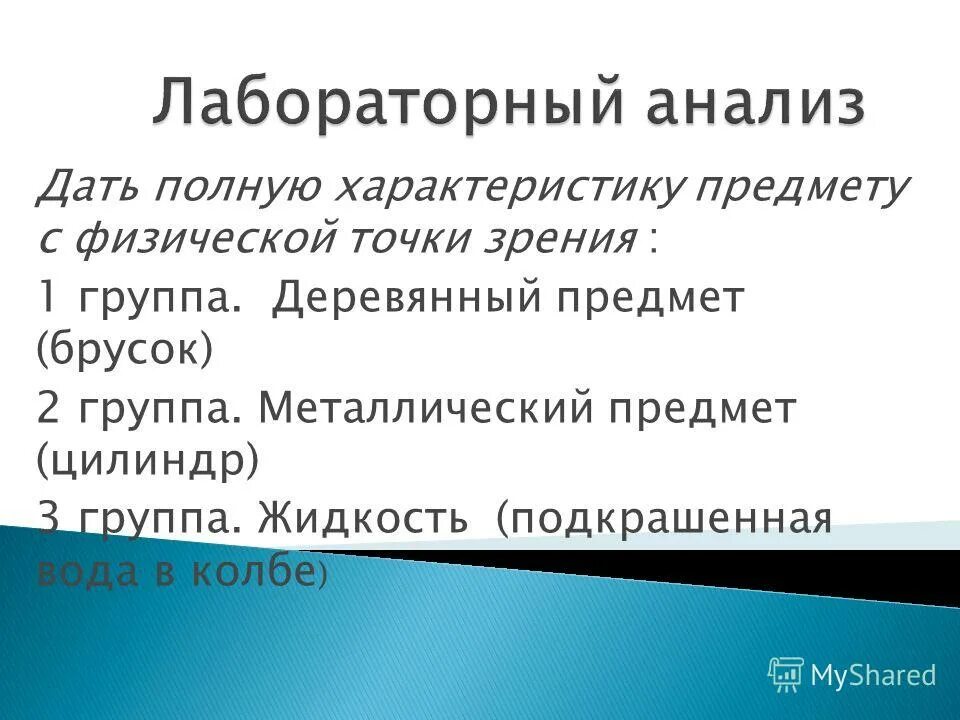 Лабораторный анализ

Дать полную характеристику предмету с физической точки зрения :

1 группа. Деревянный предмет (брусок)

2 группа. Металлический предмет (цилиндр)

3 группа. Жидкость (подкрашенная вода в колбе)

MyShared